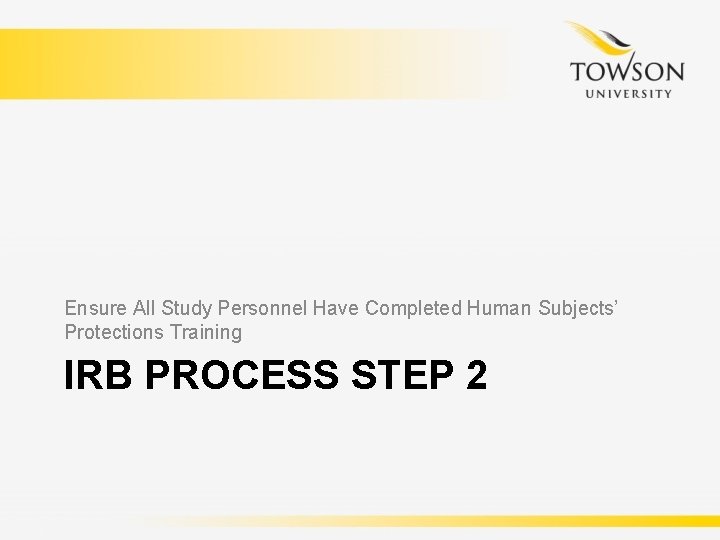 TOWSON
UNIVERSITY

Ensure All Study Personnel Have Completed Human Subjects' Protections Training

IRB PROCESS STEP 2